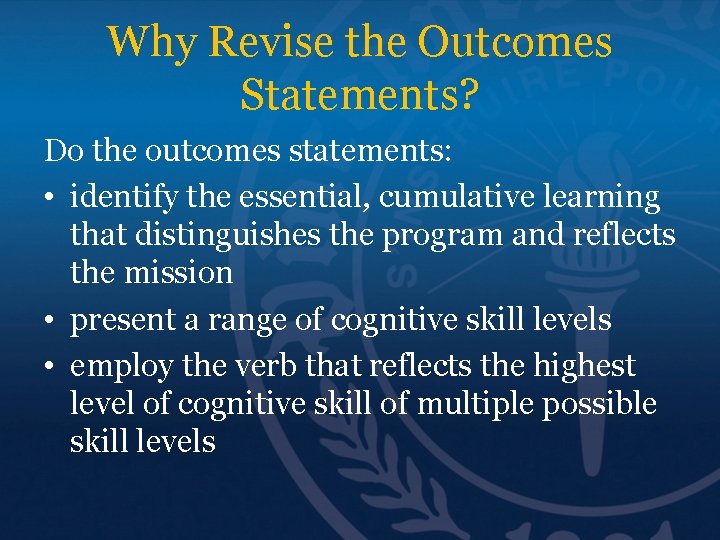 Why Revise the Outcomes Statements?

Do the outcomes statements:

• identify the essential, cumulative learning that distinguishes the program and reflects the mission
• present a range of cognitive skill levels
• employ the verb that reflects the highest level of cognitive skill of multiple possible skill levels